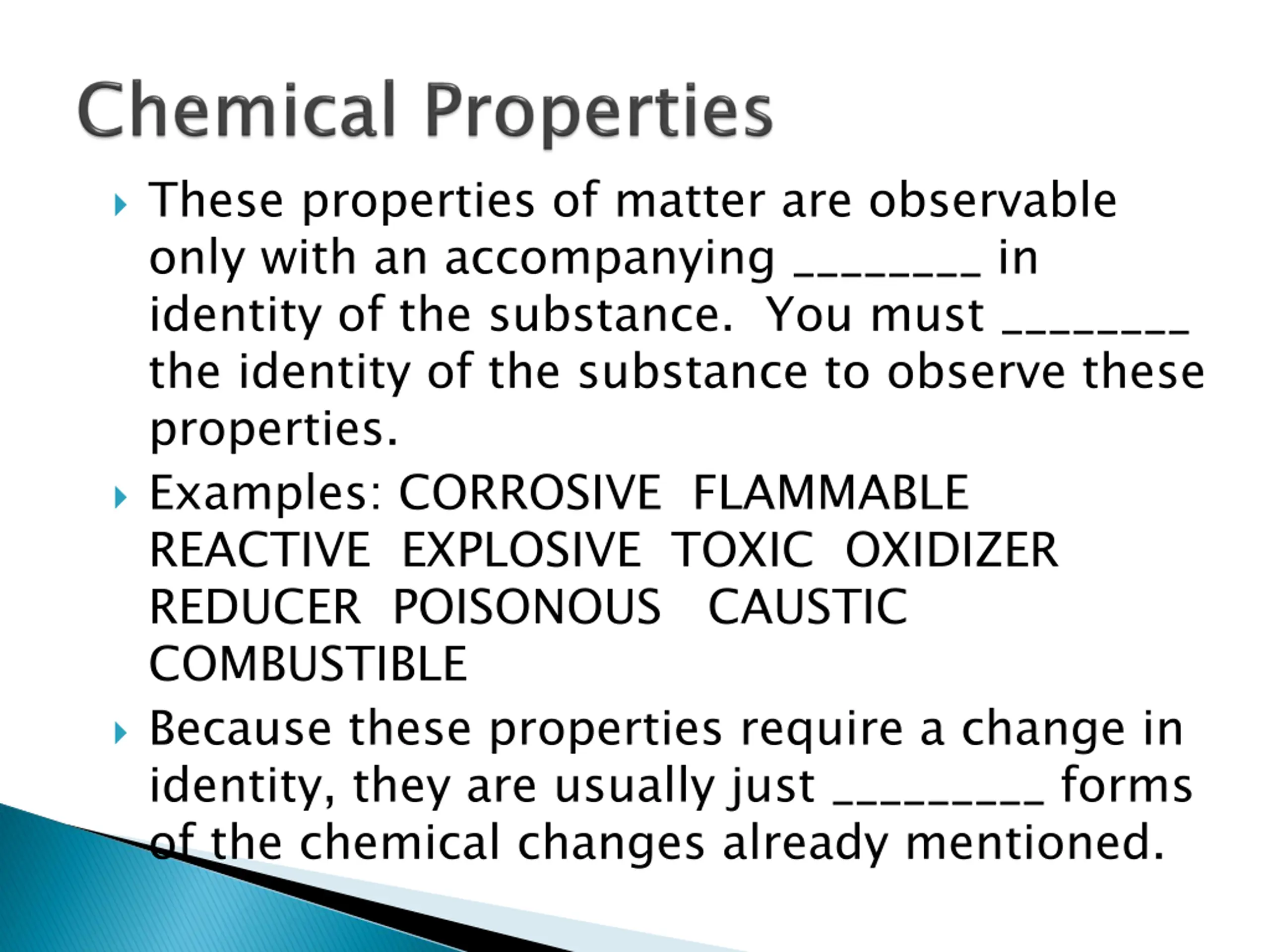 Chemical Properties

These properties of matter are observable only with an accompanying ________ in identity of the substance.  You must ________ the identity of the substance to observe these properties.

Examples: CORROSIVE  FLAMMABLE  REACTIVE  EXPLOSIVE  TOXIC  OXIDIZER  REDUCER  POISONOUS   CAUSTIC  COMBUSTIBLE

Because these properties require a change in identity, they are usually just _________ forms of the chemical changes already mentioned.